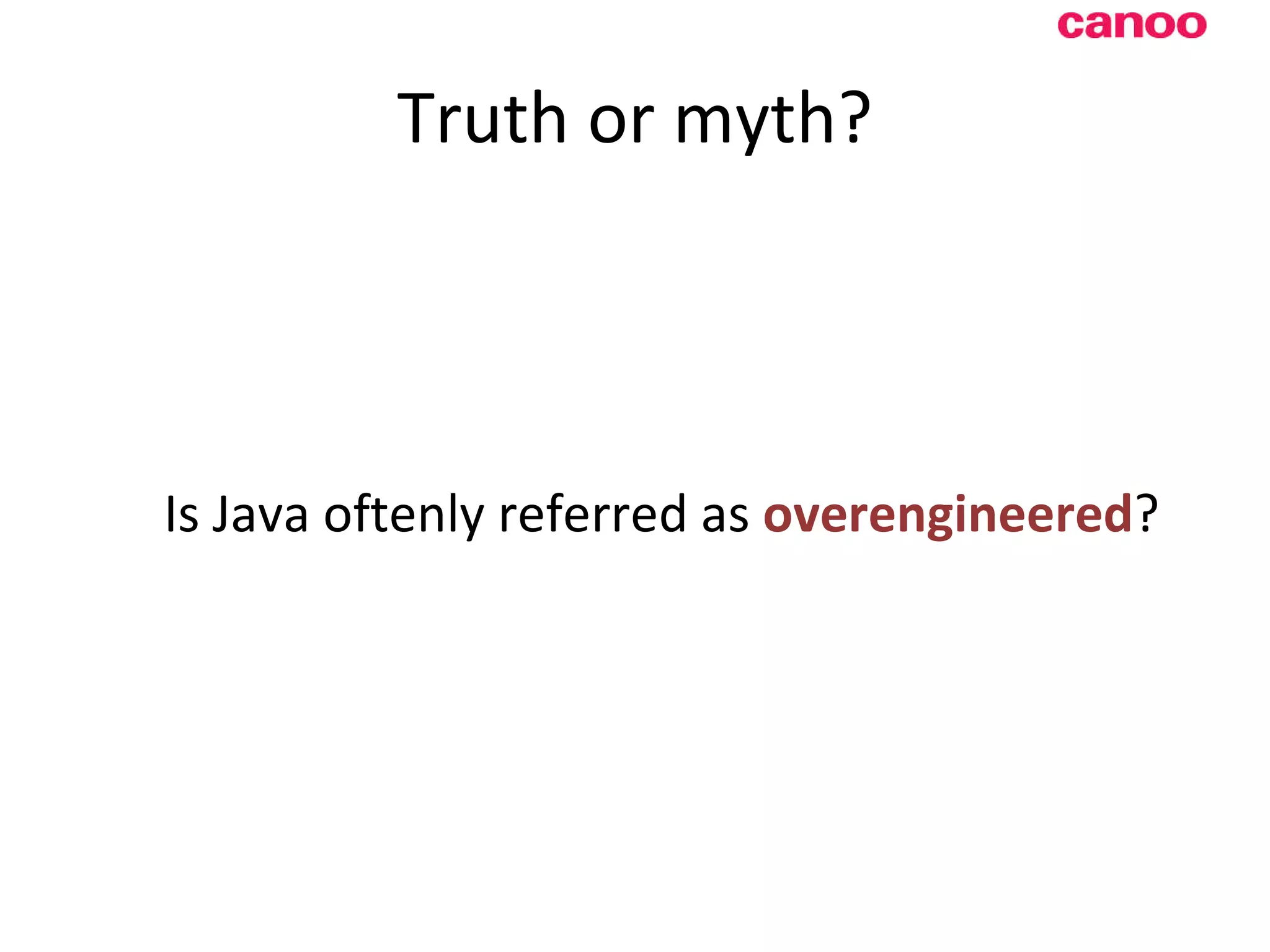 canoo

Truth or myth?

Is Java oftenly referred as overengineered?